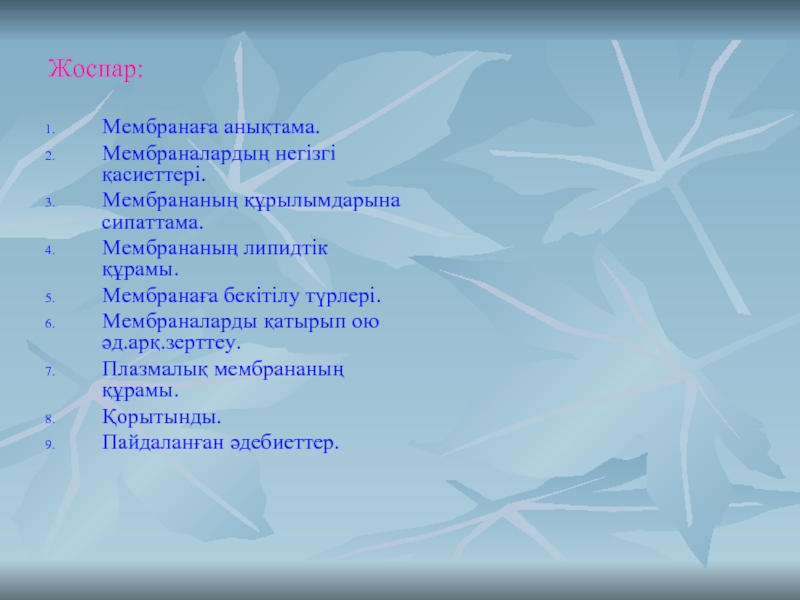 Жоспар:

1. Мембранаға анықтама.
2. Мембраналардың негізгі қасиеттері.
3. Мембрананың құрылымдарына сипаттама.
4. Мембрананың липидтік құрамы.
5. Мембранаға бекітілу түрлері.
6. Мембраналарды қатырып ою әд.арқ.зерттеу.
7. Плазмалық мембрананың құрамы.
8. Қорытынды.
9. Пайдаланған әдебиеттер.